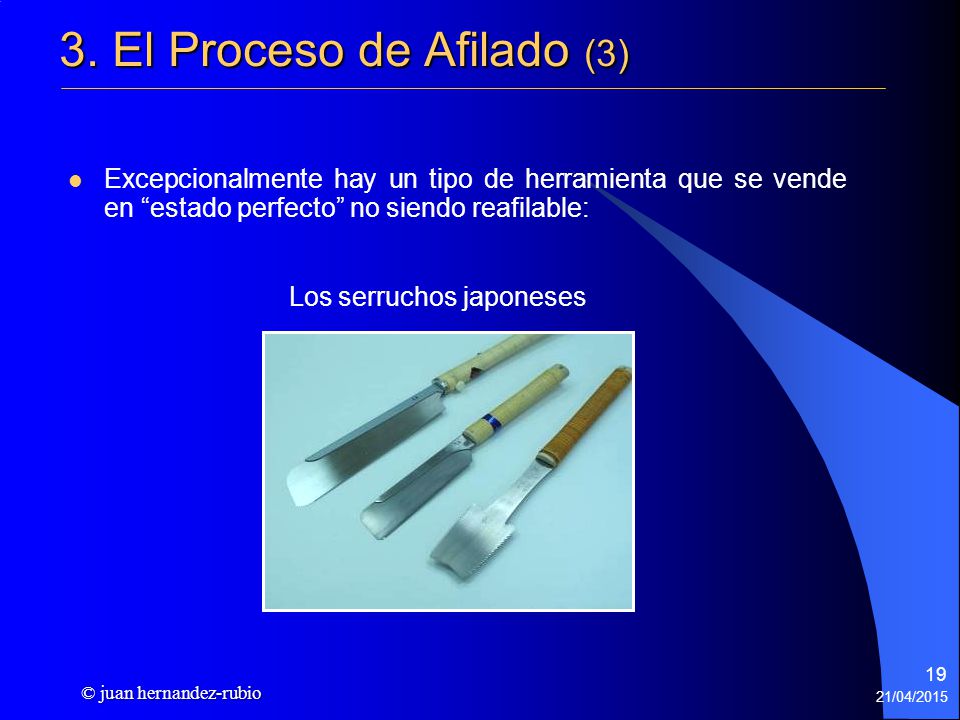 3. El Proceso de Afilado (3)

Excepcionalmente hay un tipo de herramienta que se vende en “estado perfecto” no siendo reafilable:

Los serruchos japoneses

© juan hernandez-rubio

19

21/04/2015